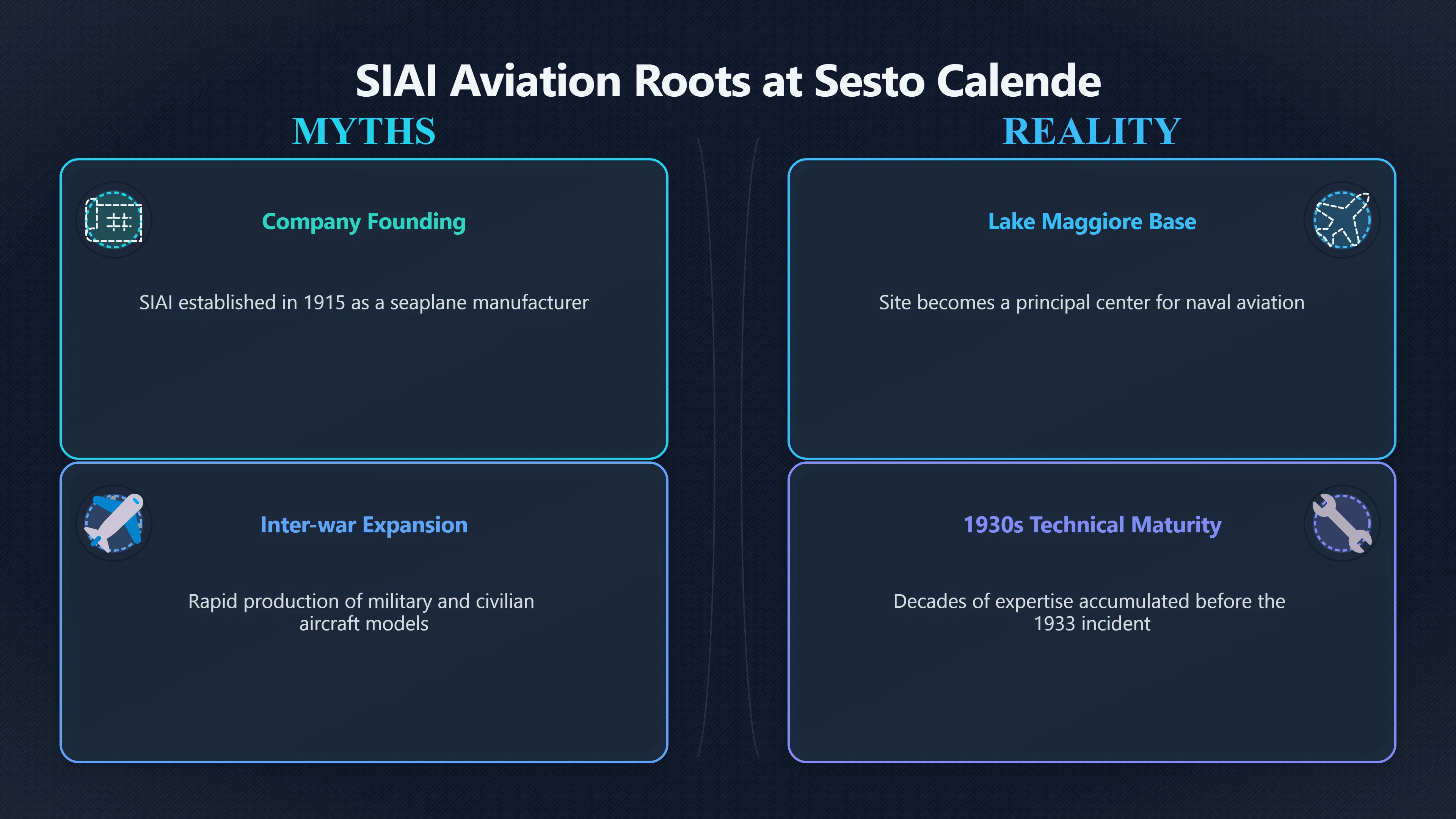 SIAI Aviation Roots at Sesto Calende

MYTHS

Company Founding

SIAI established in 1915 as a seaplane manufacturer

Inter-war Expansion

Rapid production of military and civilian aircraft models

REALITY

Lake Maggiore Base

Site becomes a principal center for naval aviation

1930s Technical Maturity

Decades of expertise accumulated before the 1933 incident